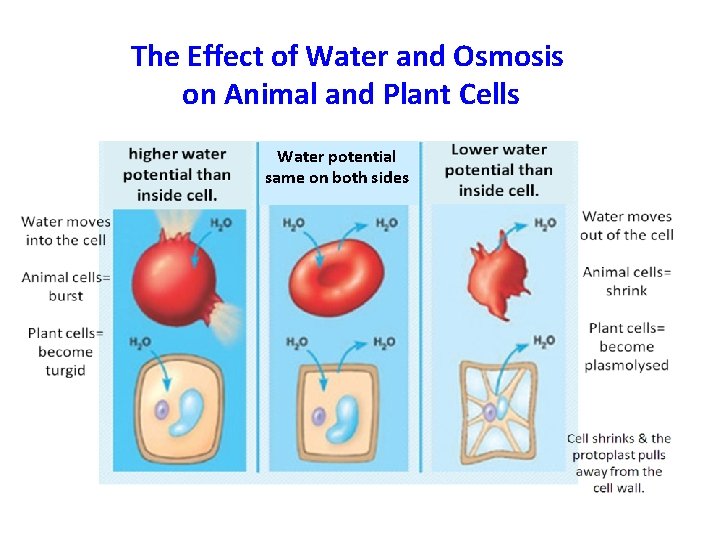 The Effect of Water and Osmosis on Animal and Plant Cells

higher water potential than inside cell.

Water potential same on both sides

Lower water potential than inside cell.

Water moves into the cell

Animal cells= burst

Plant cells= become turgid

$H_2O$

$H_2O$

$H_2O$

$H_2O$

$H_2O$

$H_2O$

$H_2O$

$H_2O$

Water moves out of the cell

Animal cells= shrink

Plant cells= become plasmolysed

Cell shrinks & the protoplast pulls away from the cell wall.